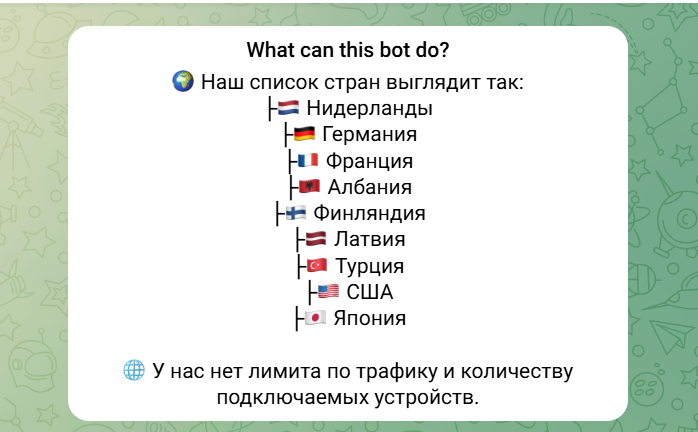 What can this bot do?

🌍 Наш список стран выглядит так:
├🇳🇱 Нидерланды
├🇩🇪 Германия
├🇫🇷 Франция
├🇦🇱 Албания
├🇫🇮 Финляндия
├🇱🇻 Латвия
├🇹🇷 Турция
├🇺🇸 США
├🇯🇵 Япония

🌐 У нас нет лимита по трафику и количеству подключаемых устройств.